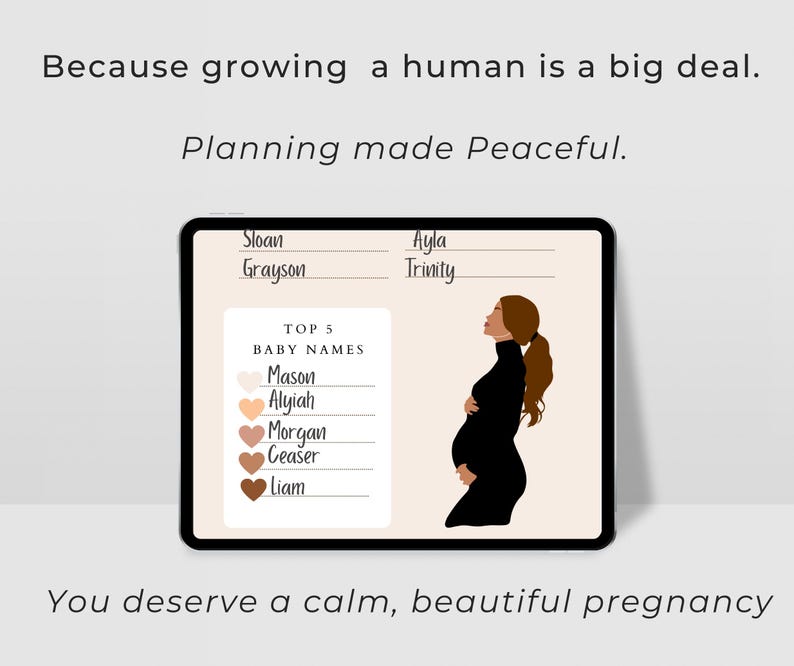 Because growing a human is a big deal.

Planning made Peaceful.

Sloan
Grayson

Ayla
Trinity

TOP 5
BABY NAMES
Mason
Alyiah
Morgan
Ceaser
Liam

You deserve a calm, beautiful pregnancy